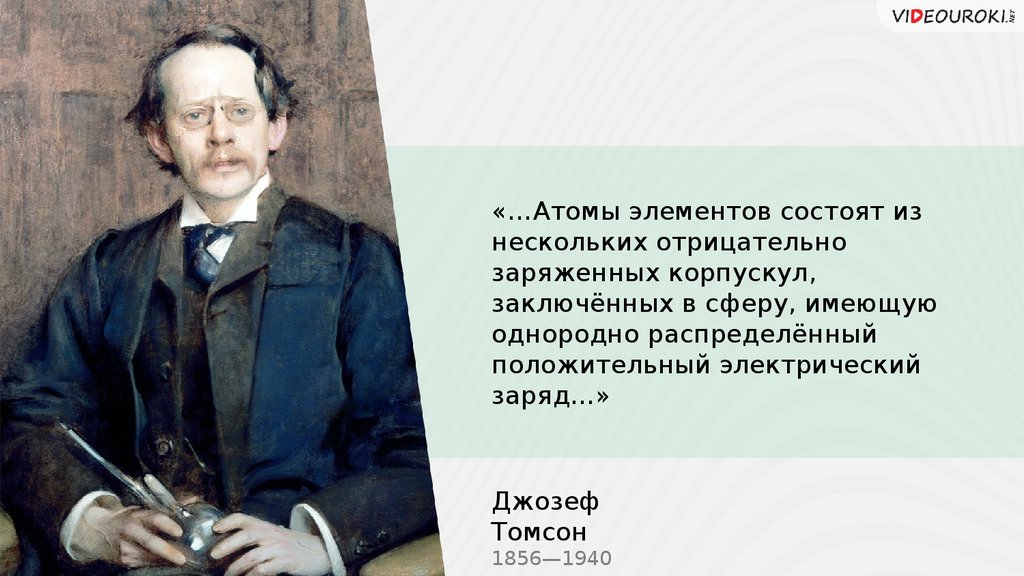 VIDEOUROKI.NET

«...Атомы элементов состоят из нескольких отрицательно заряженных корпускул, заключённых в сферу, имеющую однородно распределённый положительный электрический заряд...»

Джозеф Томсон
1856—1940